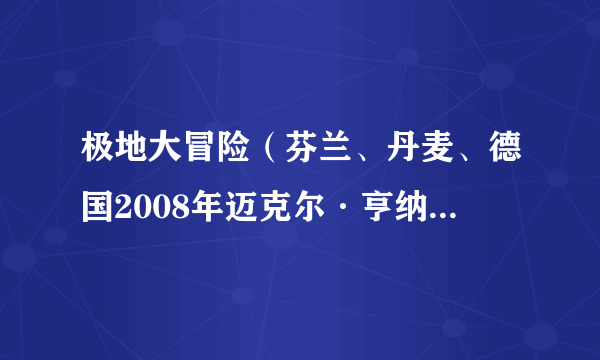 极地大冒险（芬兰、丹麦、德国2008年迈克尔·亨纳...